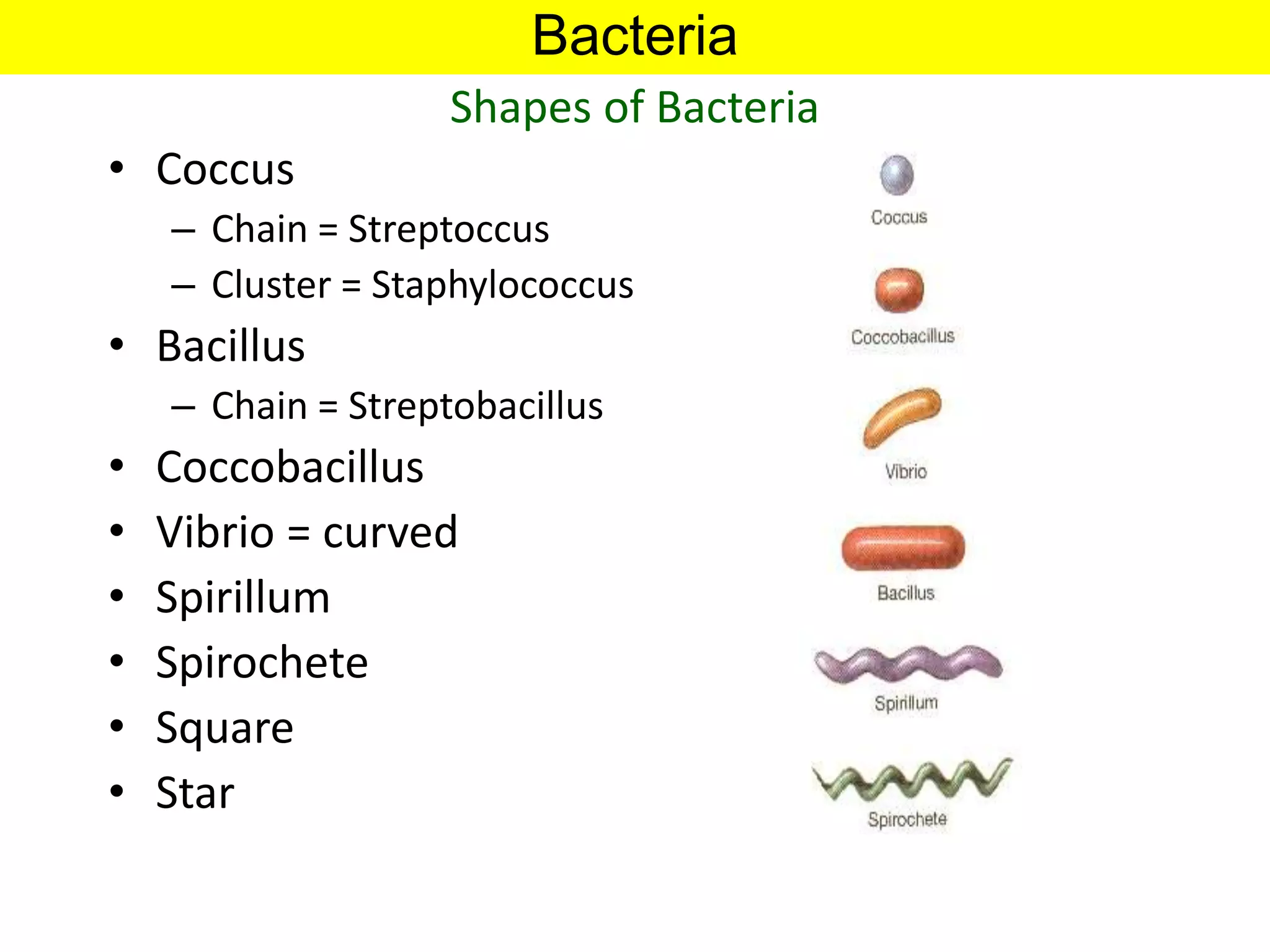 Bacteria

Shapes of Bacteria

• Coccus
 – Chain = Streptoccus
 – Cluster = Staphylococcus
• Bacillus
 – Chain = Streptobacillus
• Coccobacillus
• Vibrio = curved
• Spirillum
• Spirochete
• Square
• Star

Coccus

Coccobacillus

Vibrio

Bacillus

Spirillum

Spirochete